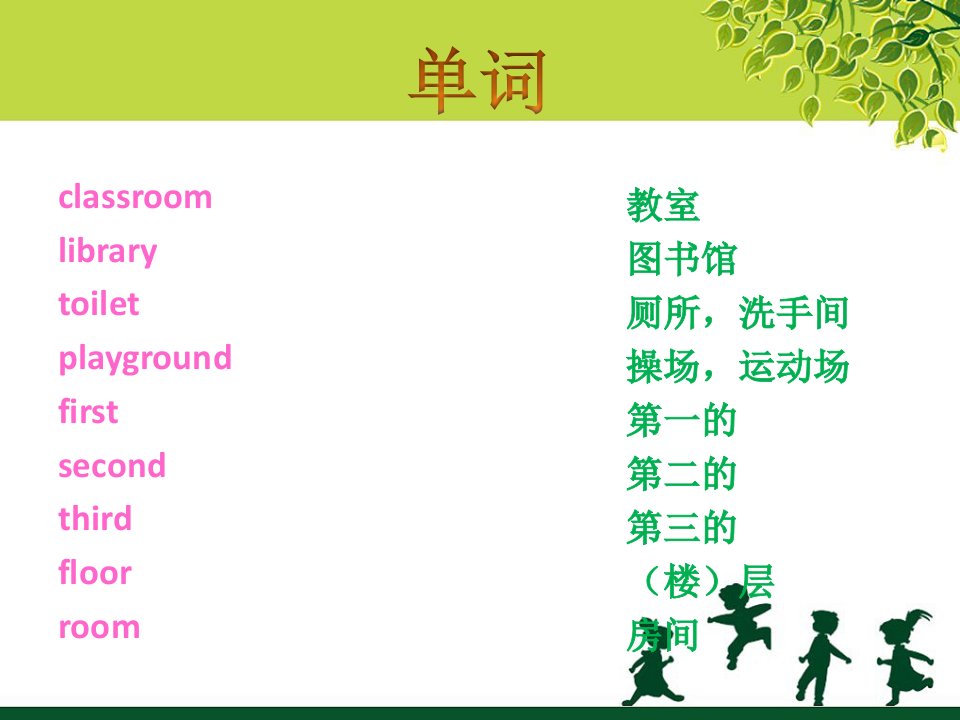 单词

classroom
library
toilet
playground
first
second
third
floor
room

教室
图书馆
厕所，洗手间
操场，运动场
第一的
第二的
第三的
（楼）层
房间